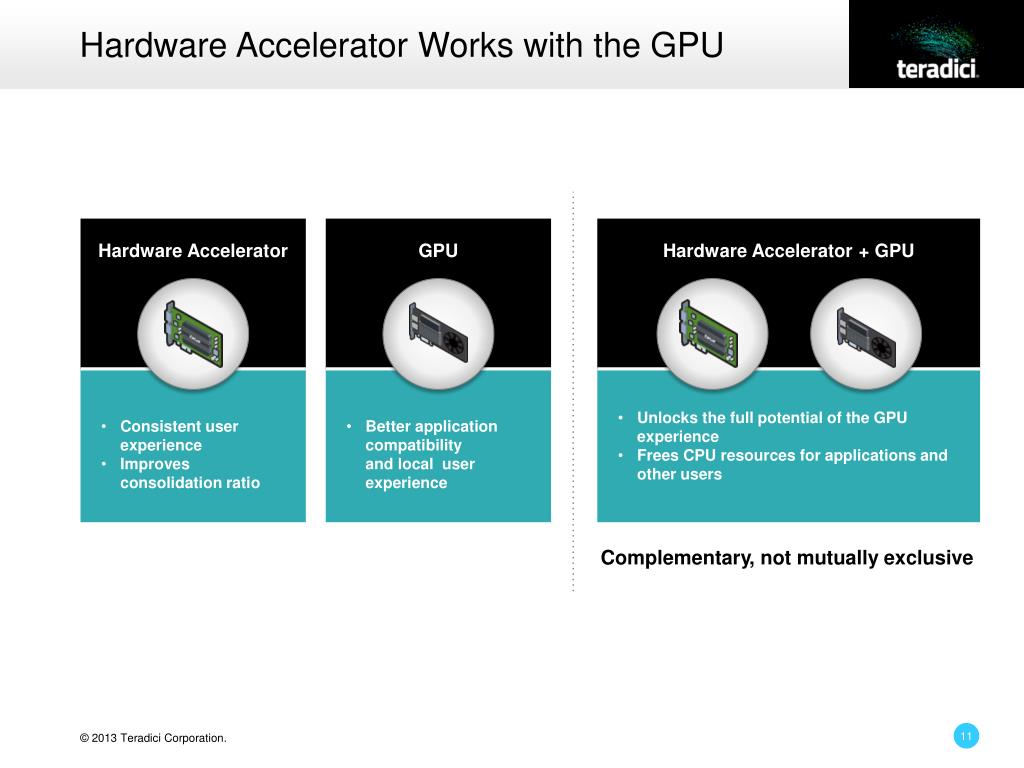 Hardware Accelerator Works with the GPU

teradici.

Hardware Accelerator

• Consistent user experience
• Improves consolidation ratio

GPU

• Better application compatibility and local user experience

Hardware Accelerator + GPU

• Unlocks the full potential of the GPU experience
• Frees CPU resources for applications and other users

Complementary, not mutually exclusive

© 2013 Teradici Corporation.

11